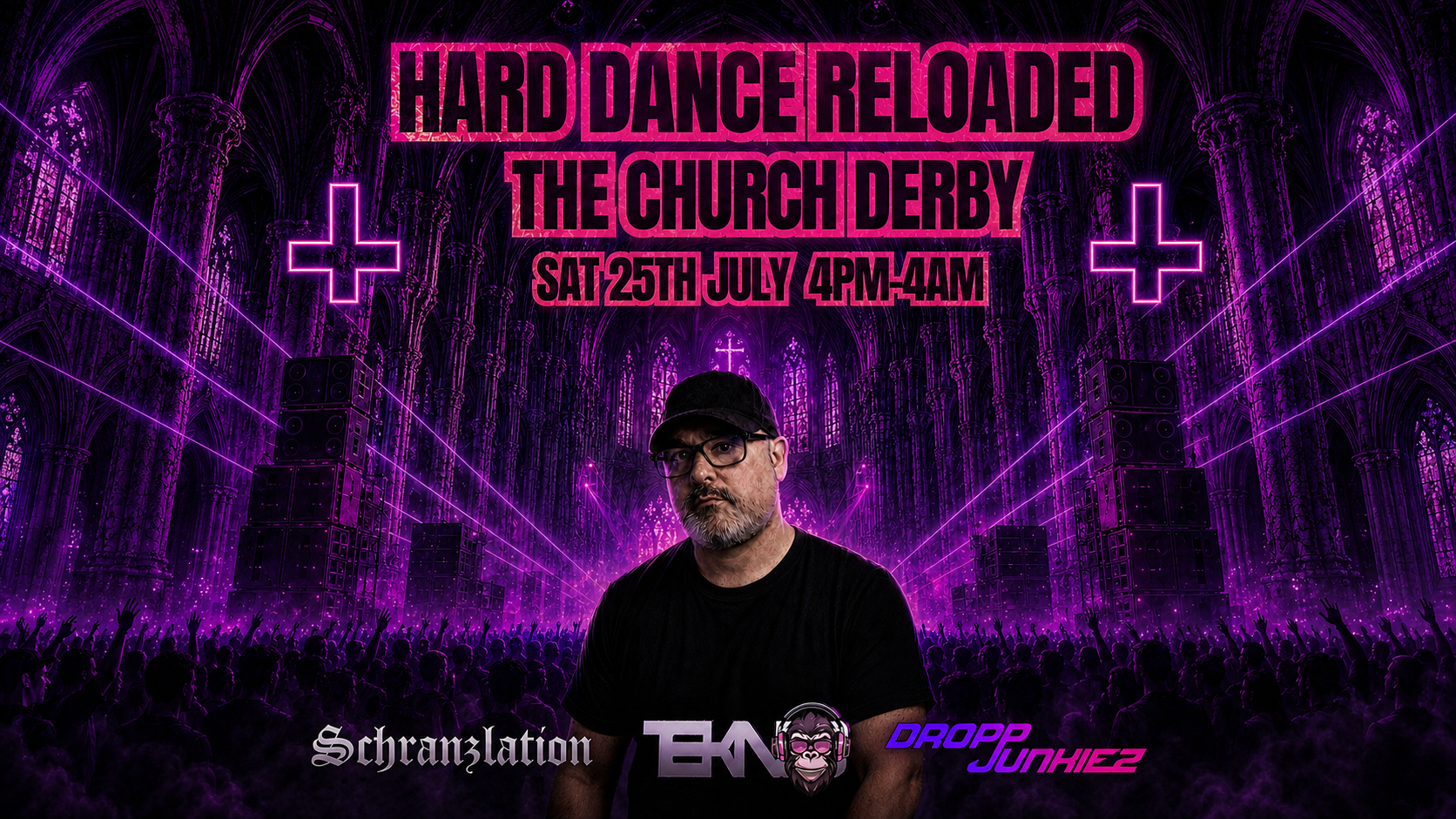 HARD DANCE RELOADED
THE CHURCH DERBY
SAT 25TH JULY 4PM-4AM

Schranzlation
TEKNO
DROPP JUNKIEZ